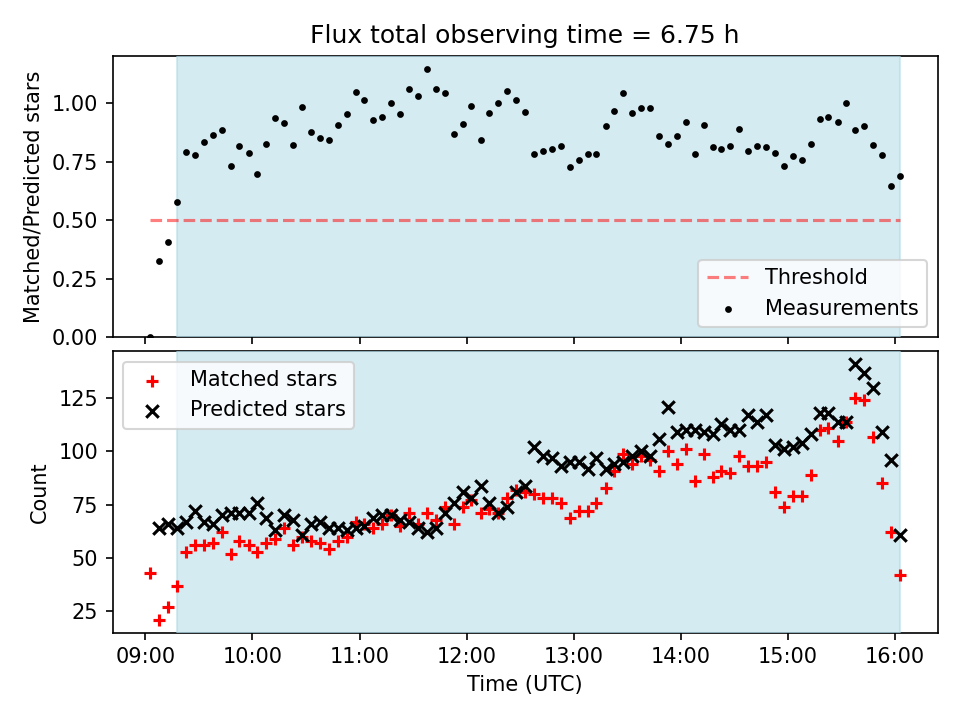 Flux total observing time = 6.75 h

Matched/Predicted stars

1.00
0.75
0.50
0.25
0.00

Threshold
Measurements

Matched stars
Predicted stars

Count

125
100
75
50
25

09:00 10:00 11:00 12:00 13:00 14:00 15:00 16:00

Time (UTC)